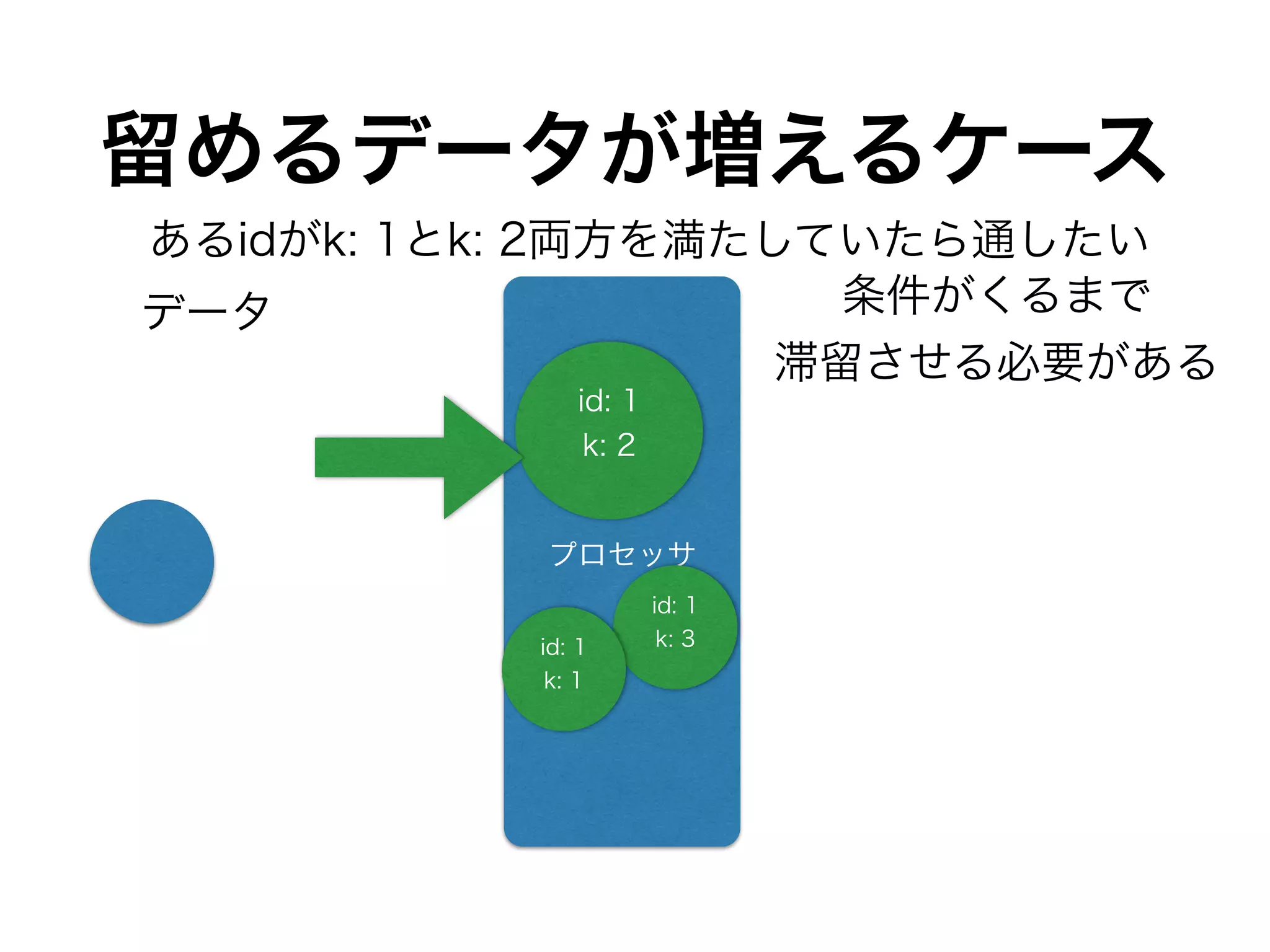 留めるデータが増えるケース

あるidがk: 1とk: 2両方を満たしていたら通したい

データ

条件がくるまで

滞留させる必要がある

id: 1
k: 2

プロセッサ

id: 1
k: 3

id: 1
k: 1